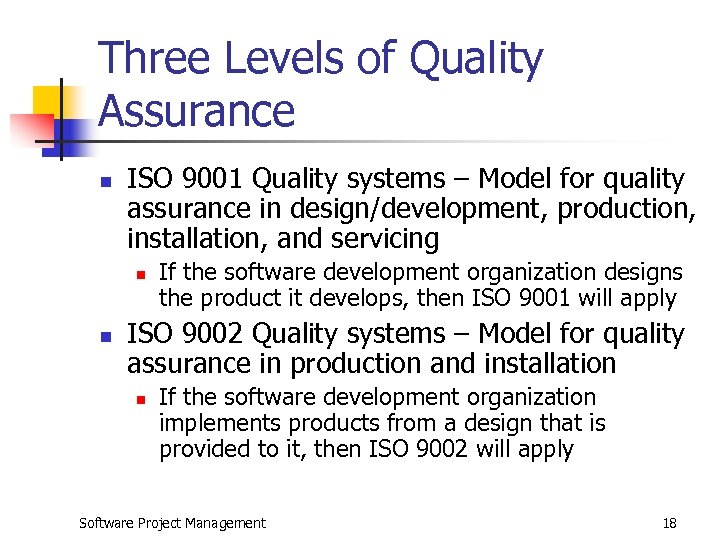 Three Levels of Quality Assurance

- ISO 9001 Quality systems – Model for quality assurance in design/development, production, installation, and servicing
  - If the software development organization designs the product it develops, then ISO 9001 will apply
- ISO 9002 Quality systems – Model for quality assurance in production and installation
  - If the software development organization implements products from a design that is provided to it, then ISO 9002 will apply

Software Project Management

18